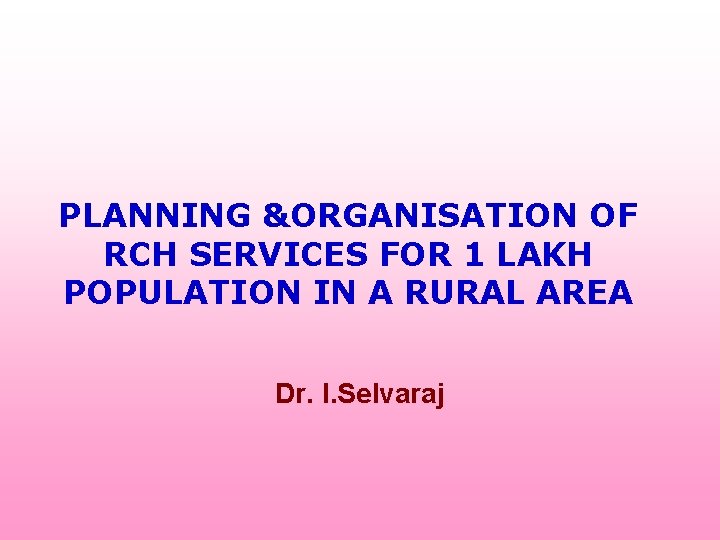 PLANNING &ORGANISATION OF RCH SERVICES FOR 1 LAKH POPULATION IN A RURAL AREA

Dr. I.Selvaraj